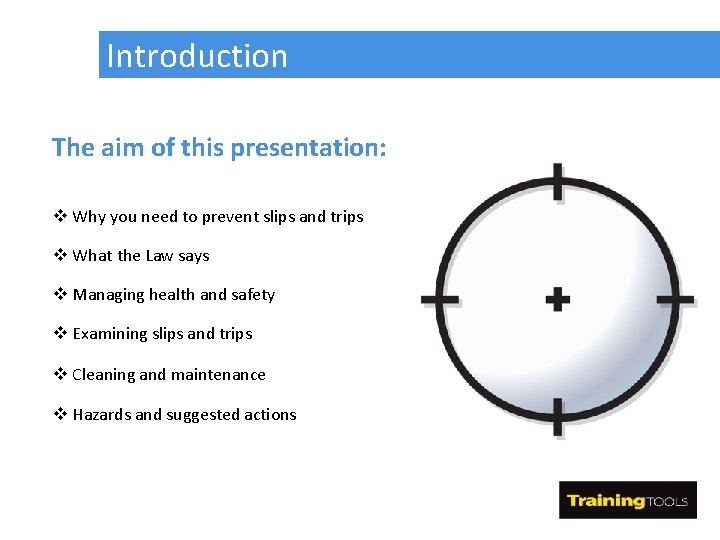 Introduction

The aim of this presentation:

❖ Why you need to prevent slips and trips

❖ What the Law says

❖ Managing health and safety

❖ Examining slips and trips

❖ Cleaning and maintenance

❖ Hazards and suggested actions

TrainingTOOLS